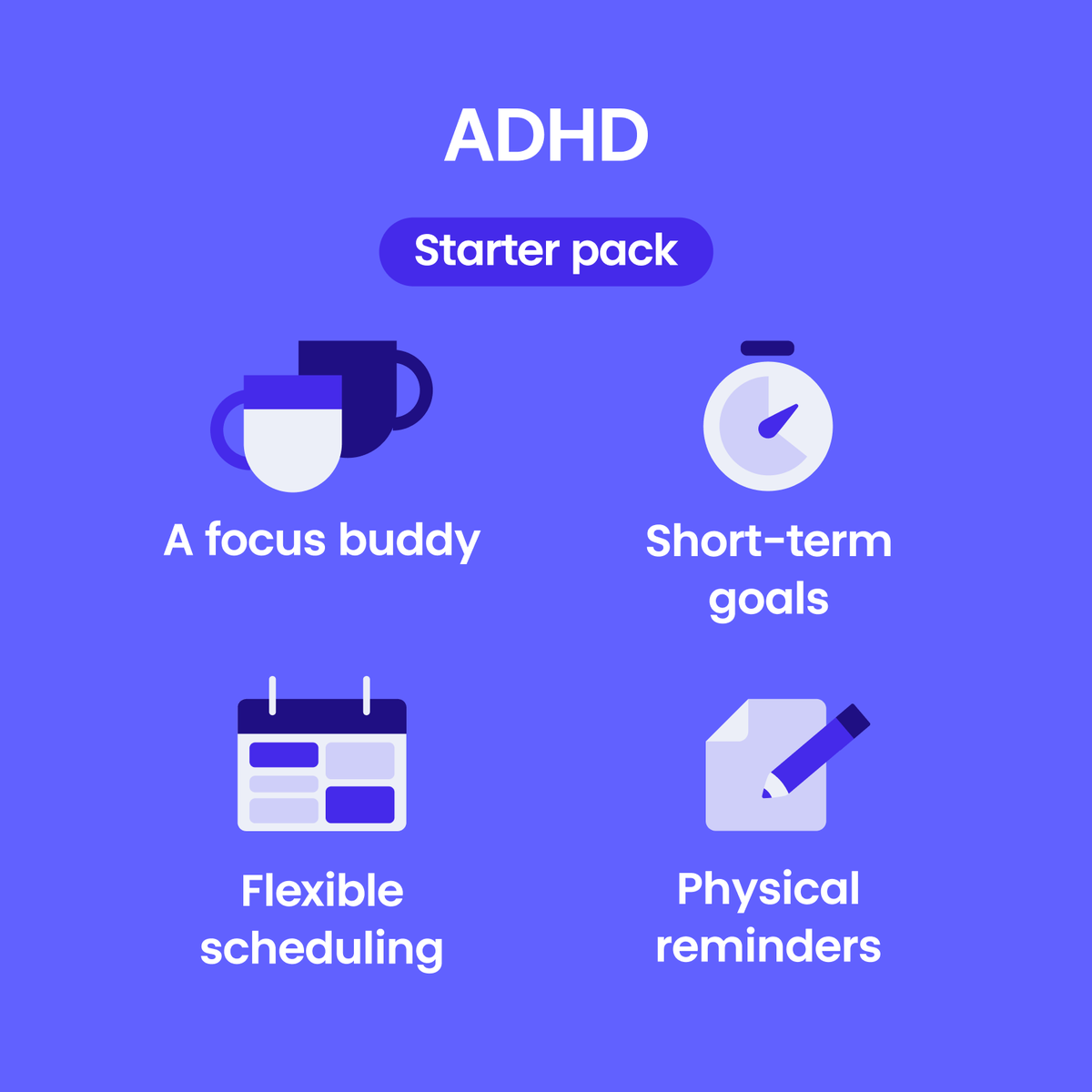 ADHD

Starter pack

A focus buddy

Short-term goals

Flexible scheduling

Physical reminders